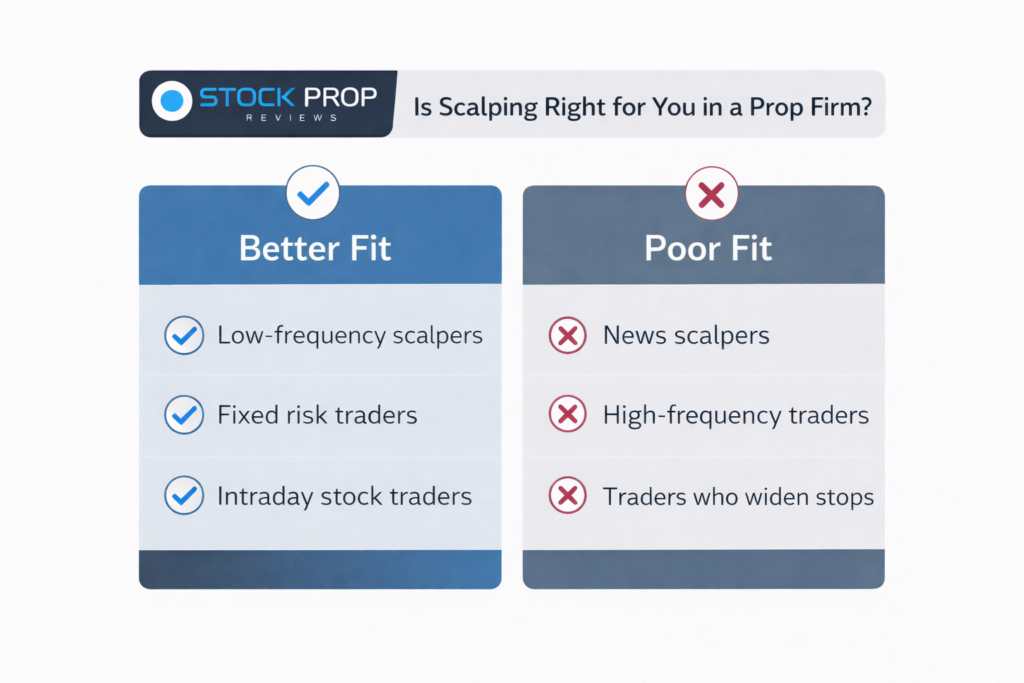 STOCK PROP
REVIEWS

Is Scalping Right for You in a Prop Firm?

Better Fit

Low-frequency scalpers

Fixed risk traders

Intraday stock traders

Poor Fit

News scalpers

High-frequency traders

Traders who widen stops